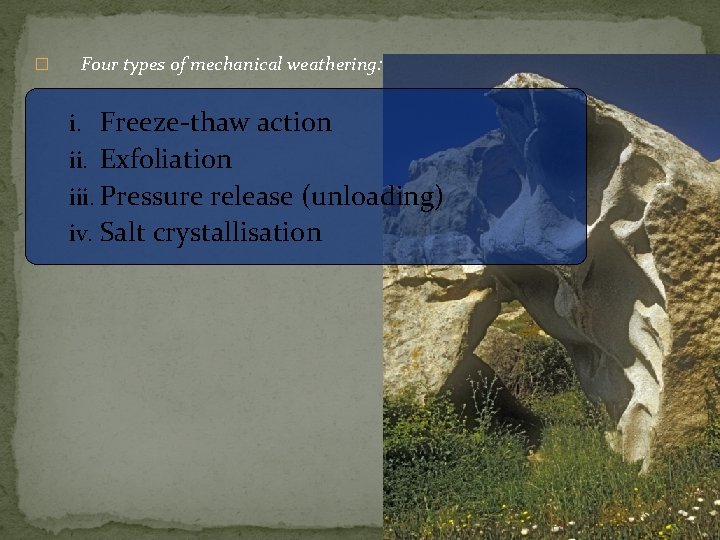 Four types of mechanical weathering:

i. Freeze-thaw action
ii. Exfoliation
iii. Pressure release (unloading)
iv. Salt crystallisation